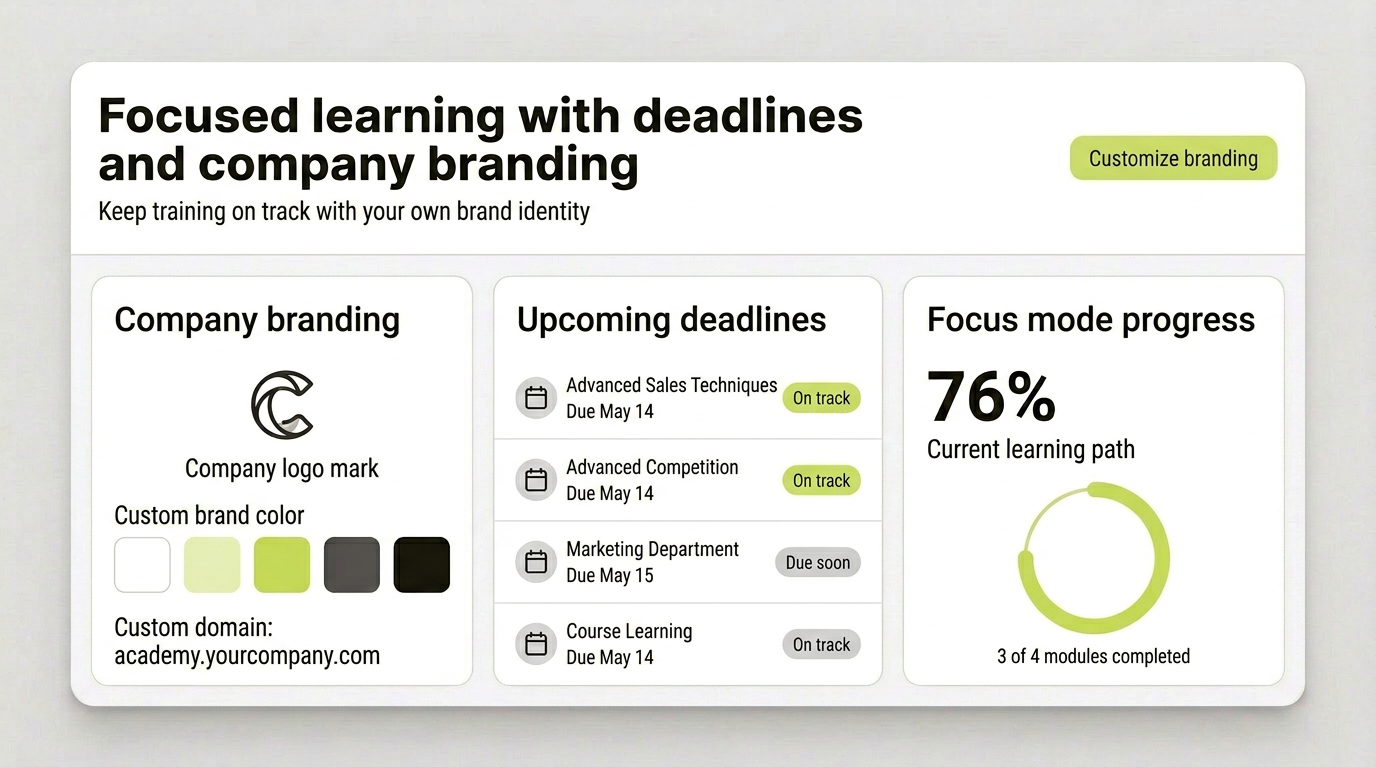 Focused learning with deadlines and company branding

Keep training on track with your own brand identity

Customize branding

Company branding

Company logo mark

Custom brand color

Custom domain:
academy.yourcompany.com

Upcoming deadlines

Advanced Sales Techniques
Due May 14
On track

Advanced Competition
Due May 14
On track

Marketing Department
Due May 15
Due soon

Course Learning
Due May 14
On track

Focus mode progress

76%

Current learning path

3 of 4 modules completed